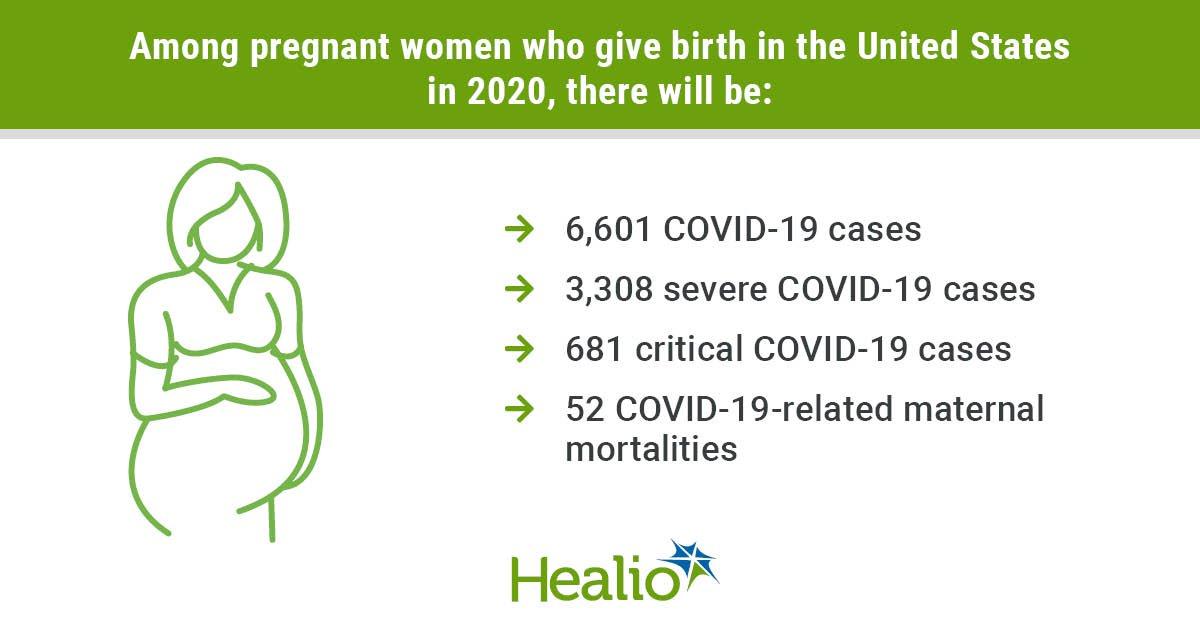 Among pregnant women who give birth in the United States in 2020, there will be:

→ 6,601 COVID-19 cases

→ 3,308 severe COVID-19 cases

→ 681 critical COVID-19 cases

→ 52 COVID-19-related maternal mortalities

Healio